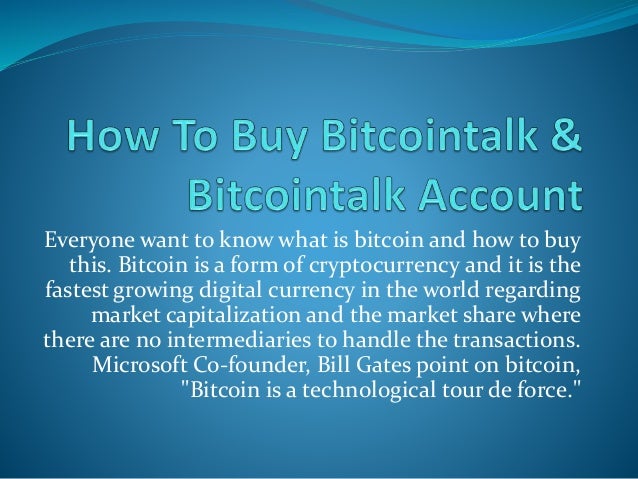 How To Buy Bitcointalk & Bitcointalk Account

Everyone want to know what is bitcoin and how to buy this. Bitcoin is a form of cryptocurrency and it is the fastest growing digital currency in the world regarding market capitalization and the market share where there are no intermediaries to handle the transactions. Microsoft Co-founder, Bill Gates point on bitcoin, "Bitcoin is a technological tour de force."